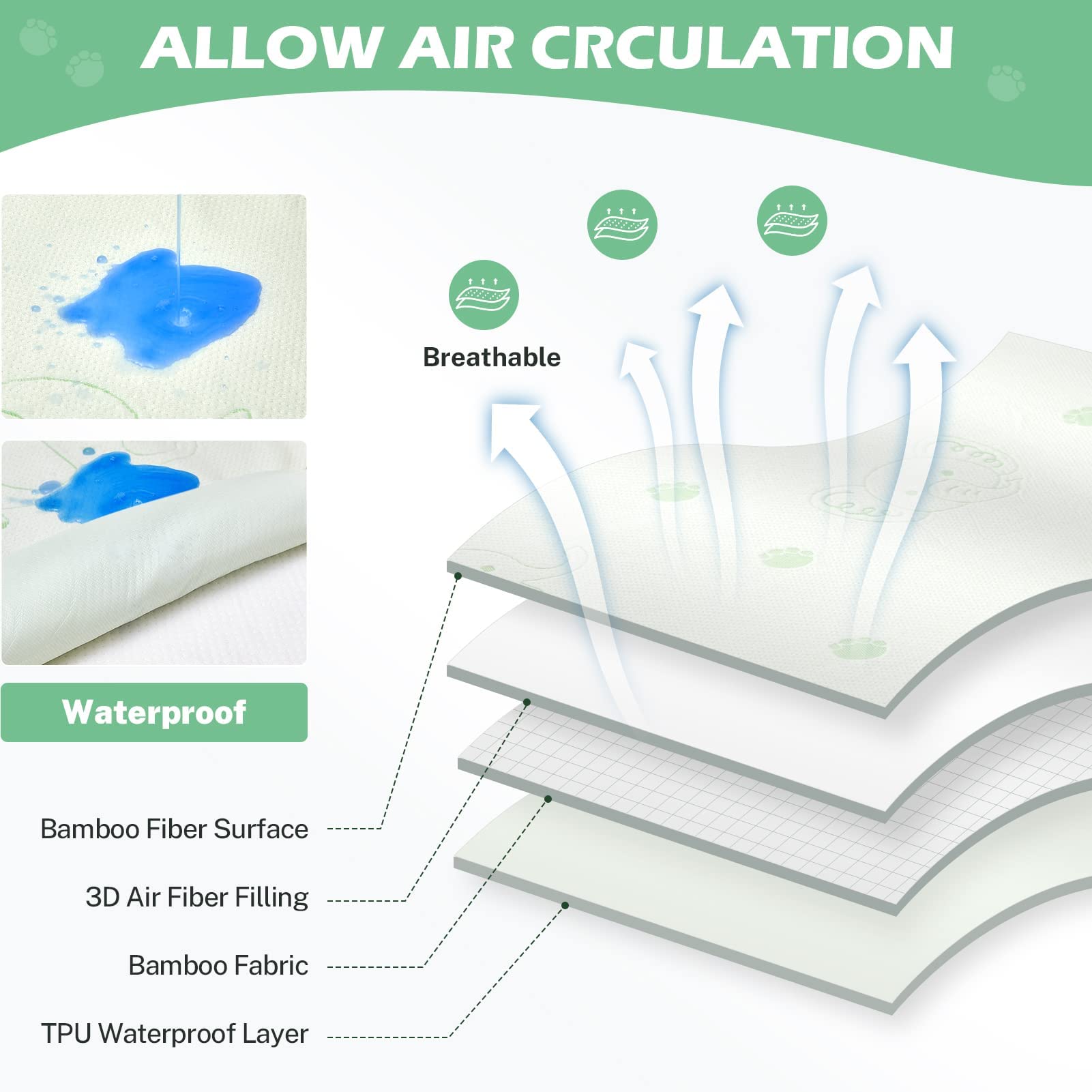 ALLOW AIR CRCULATION

Breathable

Waterproof

Bamboo Fiber Surface

3D Air Fiber Filling

Bamboo Fabric

TPU Waterproof Layer